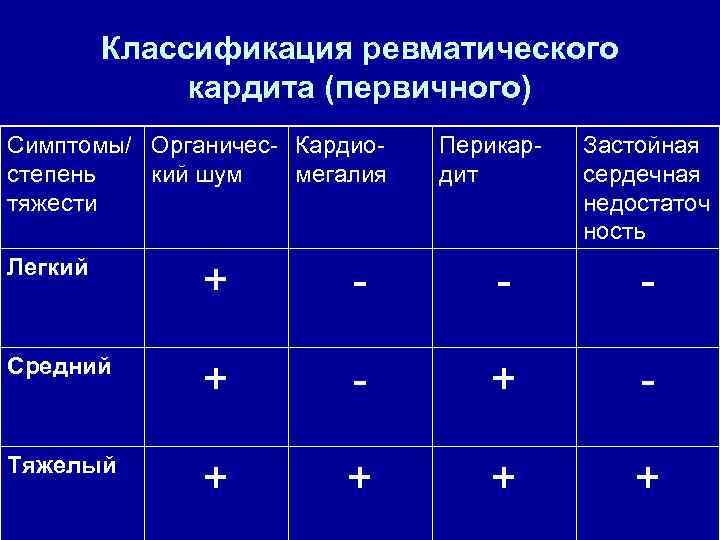 Классификация ревматического кардита (первичного)

| Симптомы/ степень тяжести | Органический шум | Кардиомегалия | Перикардит | Застойная сердечная недостаточность |
|---|---|---|---|---|
| Легкий | + | - | - | - |
| Средний | + | - | + | - |
| Тяжелый | + | + | + | + |